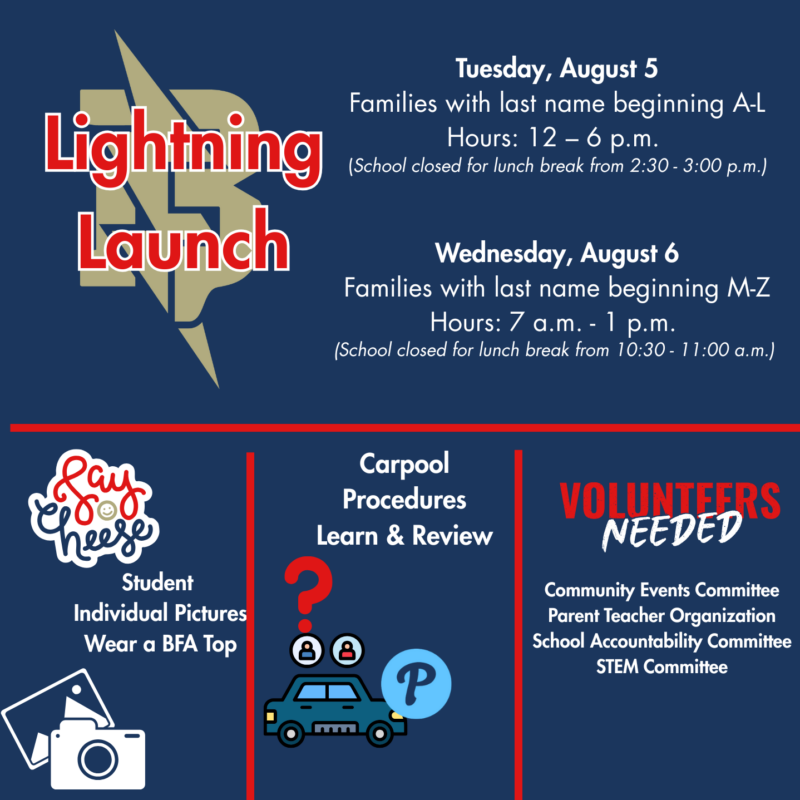 Lightning Launch

Tuesday, August 5
Families with last name beginning A-L
Hours: 12 – 6 p.m.
(School closed for lunch break from 2:30 - 3:00 p.m.)

Wednesday, August 6
Families with last name beginning M-Z
Hours: 7 a.m. - 1 p.m.
(School closed for lunch break from 10:30 - 11:00 a.m.)

Say Cheese

Student
Individual Pictures
Wear a BFA Top

Carpool
Procedures
Learn & Review

?

P

VOLUNTEERS
NEEDED

Community Events Committee
Parent Teacher Organization
School Accountability Committee
STEM Committee